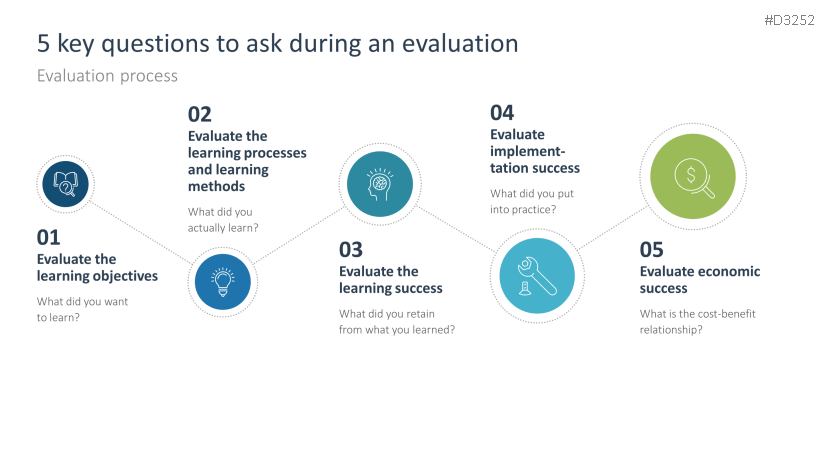 #D3252

5 key questions to ask during an evaluation

Evaluation process

01
Evaluate the learning objectives

What did you want to learn?

02
Evaluate the learning processes and learning methods

What did you actually learn?

03
Evaluate the learning success

What did you retain from what you learned?

04
Evaluate implementation success

What did you put into practice?

05
Evaluate economic success

What is the cost-benefit relationship?